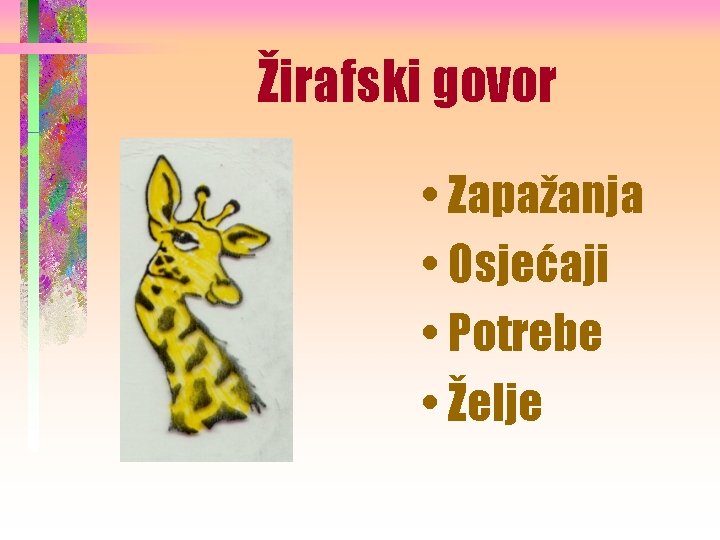 Žirafski govor

• Zapažanja
• Osjećaji
• Potrebe
• Želje